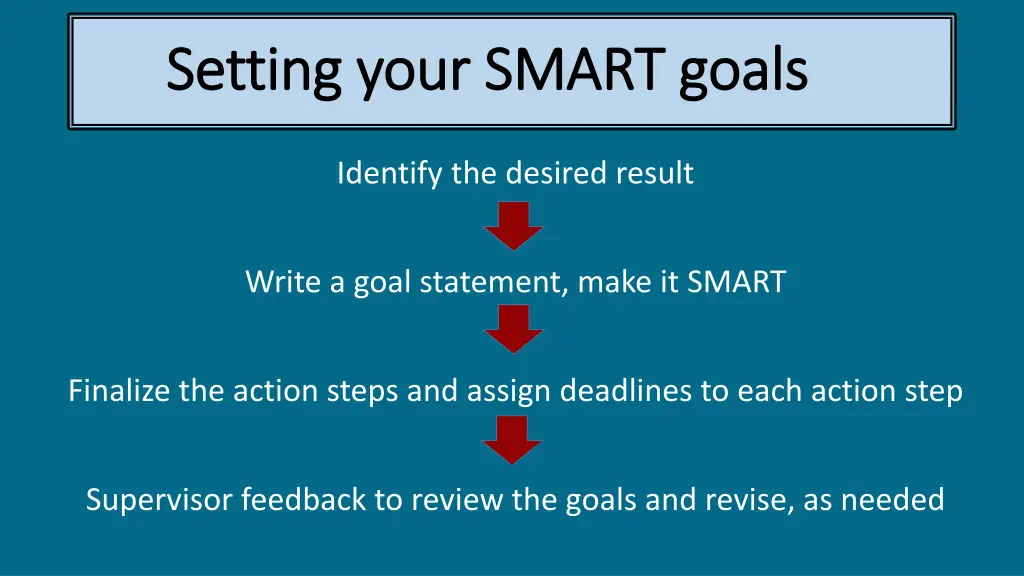 Setting your SMART goals

Identify the desired result

Write a goal statement, make it SMART

Finalize the action steps and assign deadlines to each action step

Supervisor feedback to review the goals and revise, as needed